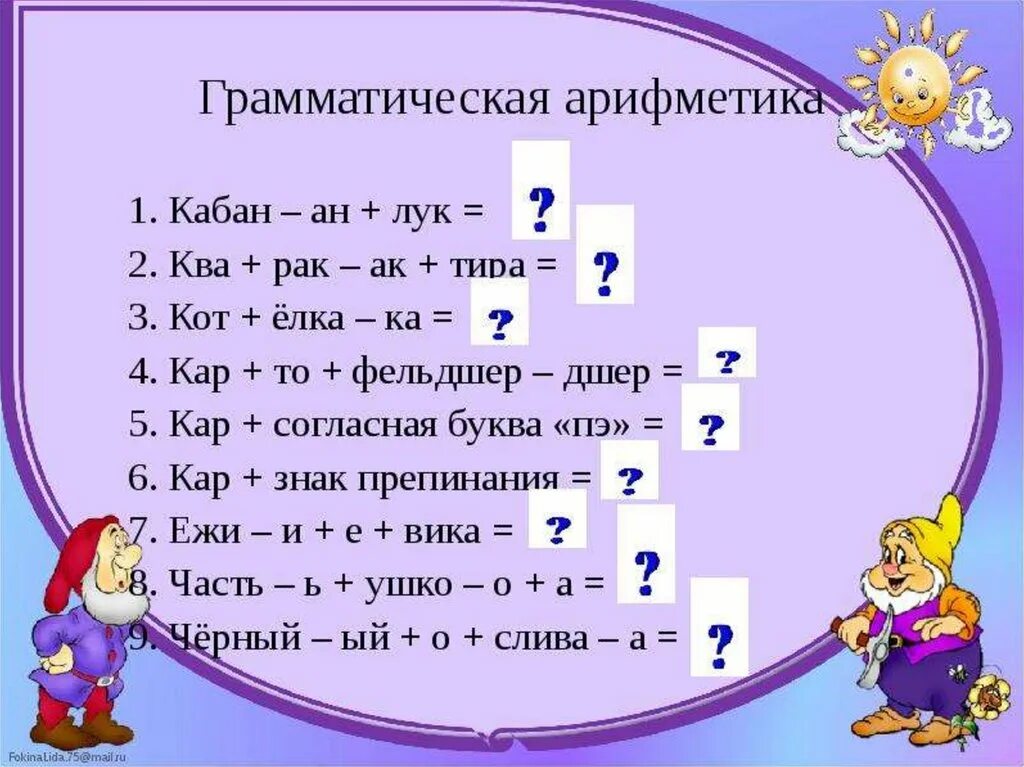 Грамматическая арифметика

1. Кабан – ан + лук = ?
2. Ква + рак – ак + тира = ?
3. Кот + ёлка – ка = ?
4. Кар + то + фельдшер – дшер = ?
5. Кар + согласная буква «пэ» = ?
6. Кар + знак препинания = ?
7. Ежи – и + е + вика = ?
8. Часть – ь + ушко – о + а = ?
9. Чёрный – ый + о + слива – а = ?

FokinaLida.75@mail.ru